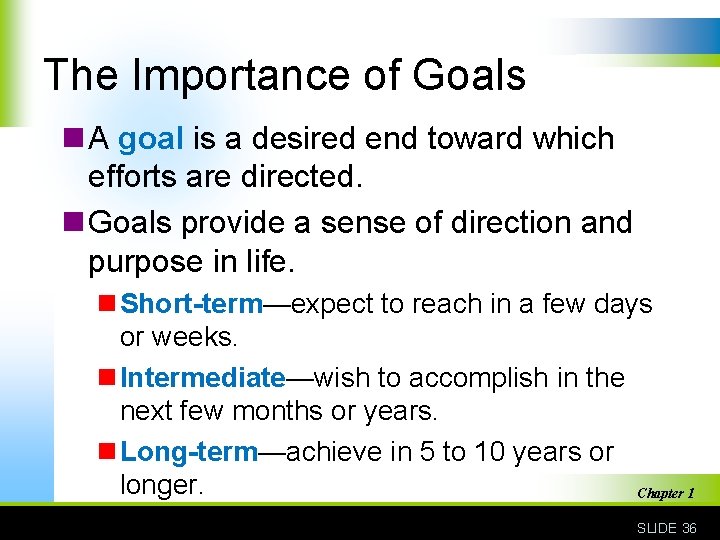 The Importance of Goals

A goal is a desired end toward which efforts are directed.

Goals provide a sense of direction and purpose in life.

Short-term—expect to reach in a few days or weeks.

Intermediate—wish to accomplish in the next few months or years.

Long-term—achieve in 5 to 10 years or longer.

Chapter 1

SLIDE 36